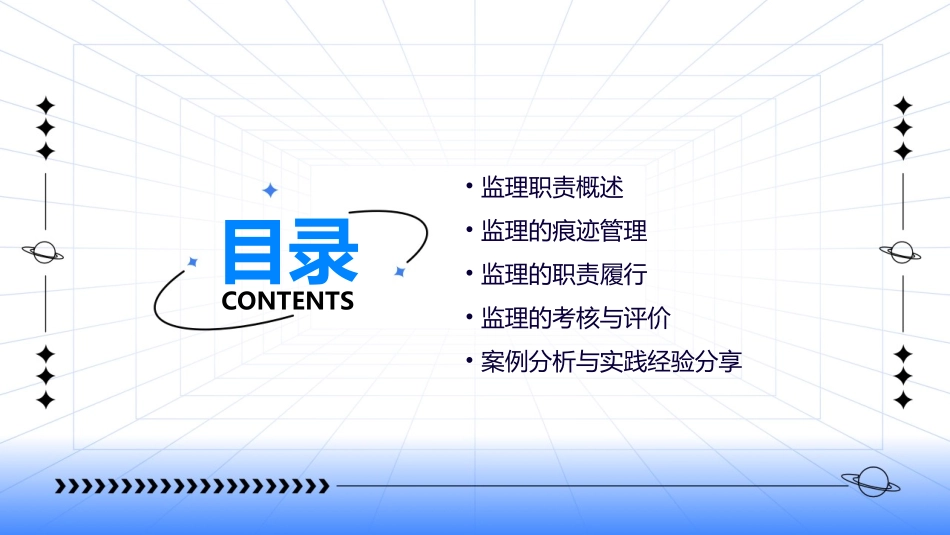 目录
CONTENTS

• 监理职责概述
• 监理的痕迹管理
• 监理的职责履行
• 监理的考核与评价
• 案例分析与实践经验分享